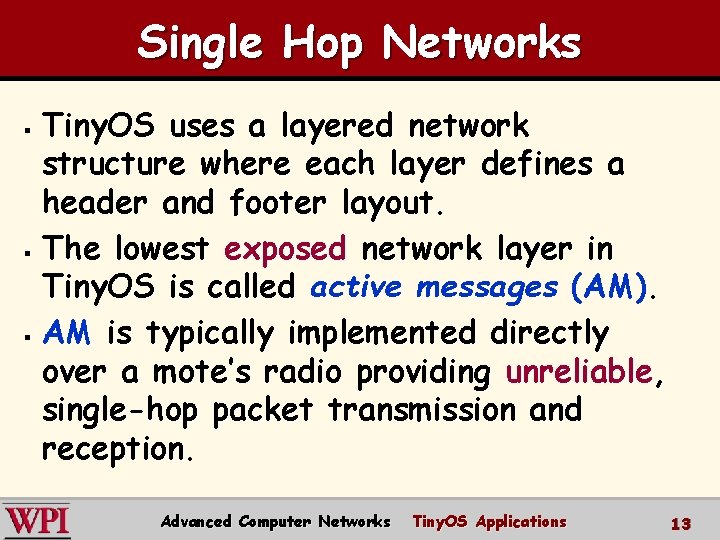 Single Hop Networks

▪ TinyOS uses a layered network structure where each layer defines a header and footer layout.

▪ The lowest exposed network layer in TinyOS is called active messages (AM).

▪ AM is typically implemented directly over a mote's radio providing unreliable, single-hop packet transmission and reception.

WPI Advanced Computer Networks TinyOS Applications 13